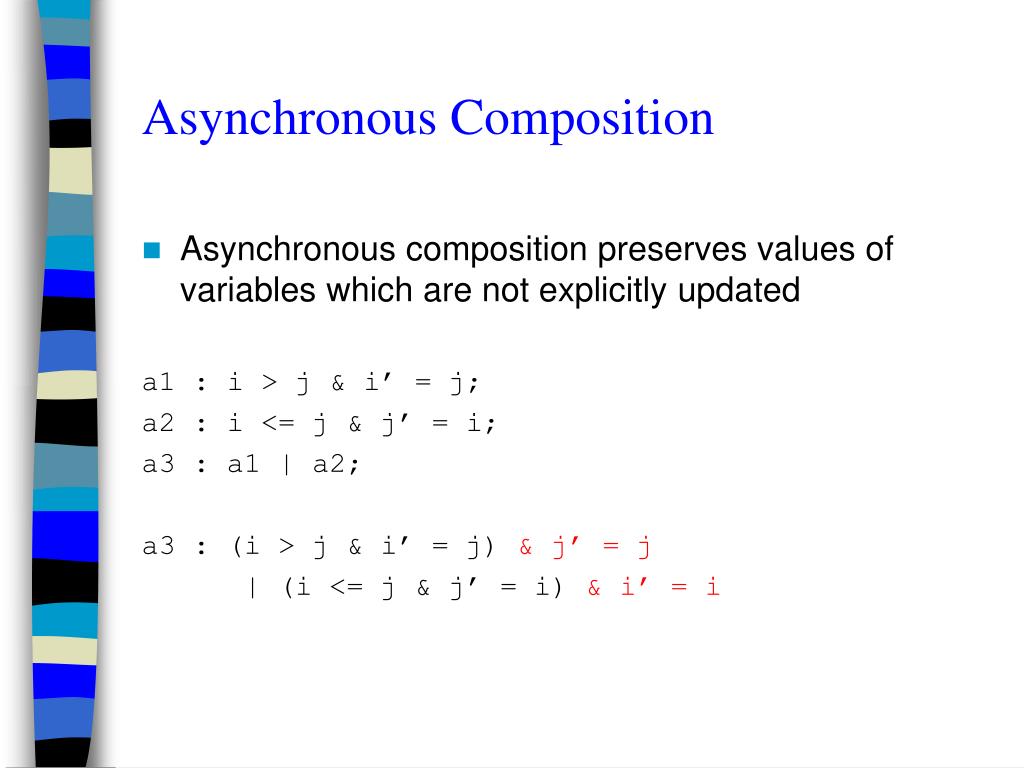 Asynchronous Composition

Asynchronous composition preserves values of variables which are not explicitly updated

a1 : i > j & i’ = j;
a2 : i <= j & j’ = i;
a3 : a1 | a2;

a3 : (i > j & i’ = j) & j’ = j
| (i <= j & j’ = i) & i’ = i